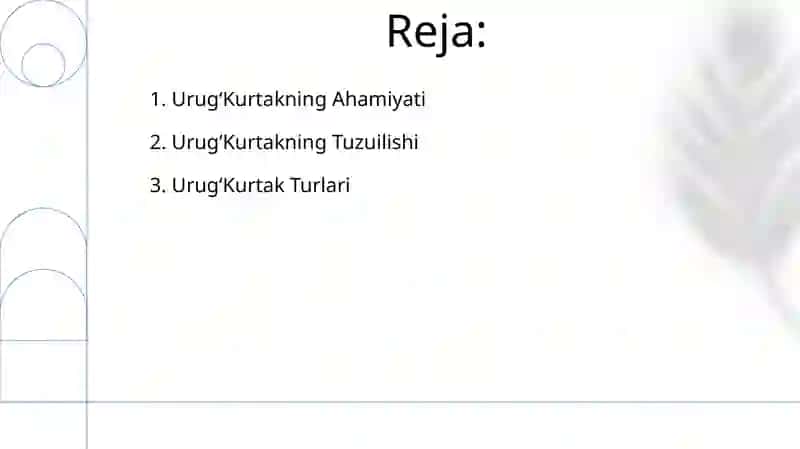 Reja:

1. Urug‘Kurtakning Ahamiyati
2. Urug‘Kurtakning Tuzuilishi
3. Urug‘Kurtak Turlari